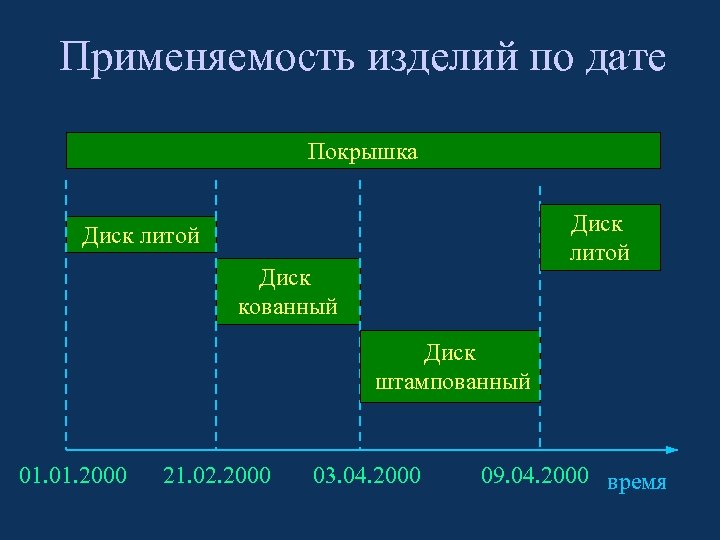 Применяемость изделий по дате

Покрышка

Диск литой

Диск кованный

Диск штампованный

Диск литой

01.01.2000
21.02.2000
03.04.2000
09.04.2000
время